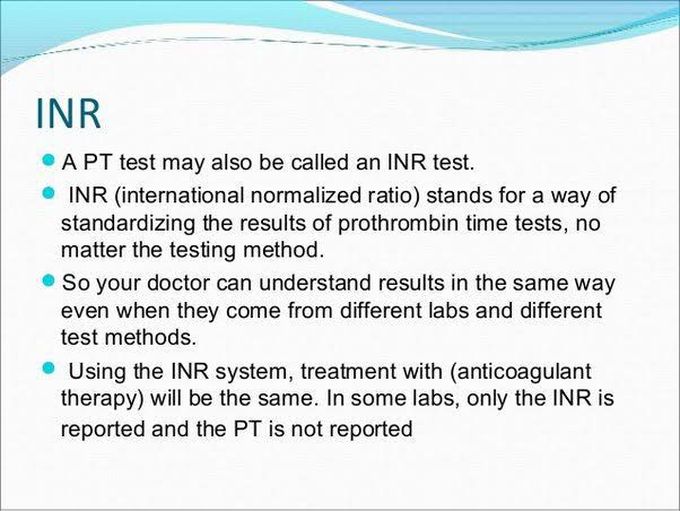 INR

A PT test may also be called an INR test.

INR (international normalized ratio) stands for a way of standardizing the results of prothrombin time tests, no matter the testing method.

So your doctor can understand results in the same way even when they come from different labs and different test methods.

Using the INR system, treatment with (anticoagulant therapy) will be the same. In some labs, only the INR is reported and the PT is not reported